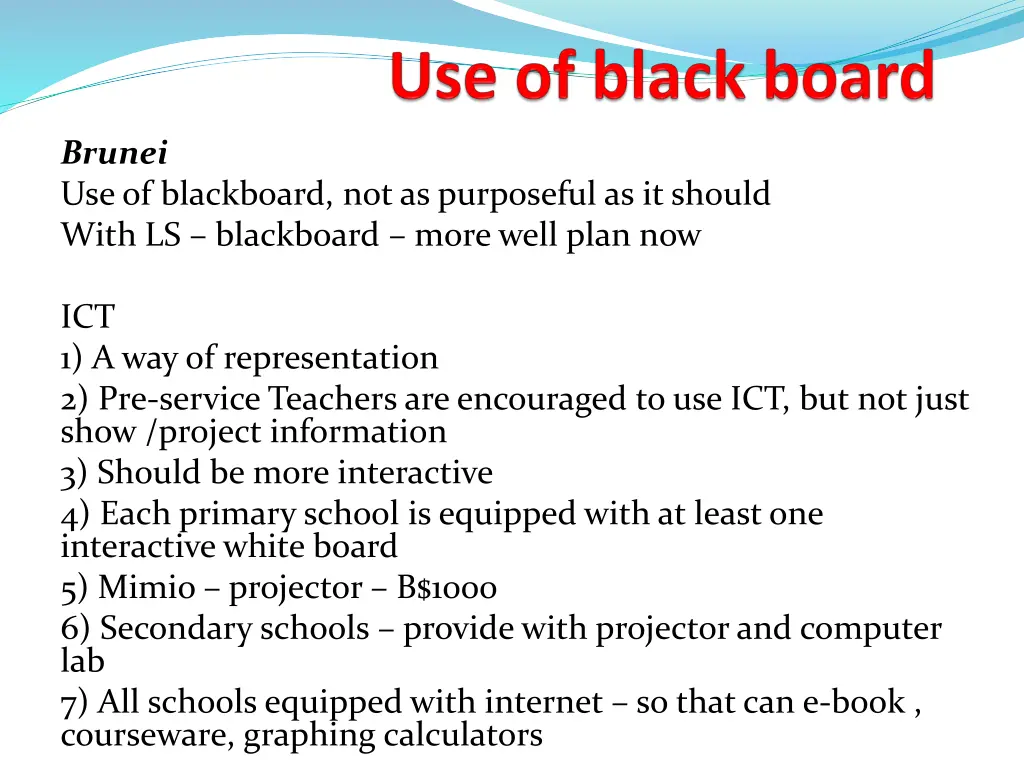 Use of black board

Brunei
Use of blackboard, not as purposeful as it should
With LS – blackboard – more well plan now

ICT
1) A way of representation
2) Pre-service Teachers are encouraged to use ICT, but not just show /project information
3) Should be more interactive
4) Each primary school is equipped with at least one interactive white board
5) Mimio – projector – B$1000
6) Secondary schools – provide with projector and computer lab
7) All schools equipped with internet – so that can e-book , courseware, graphing calculators